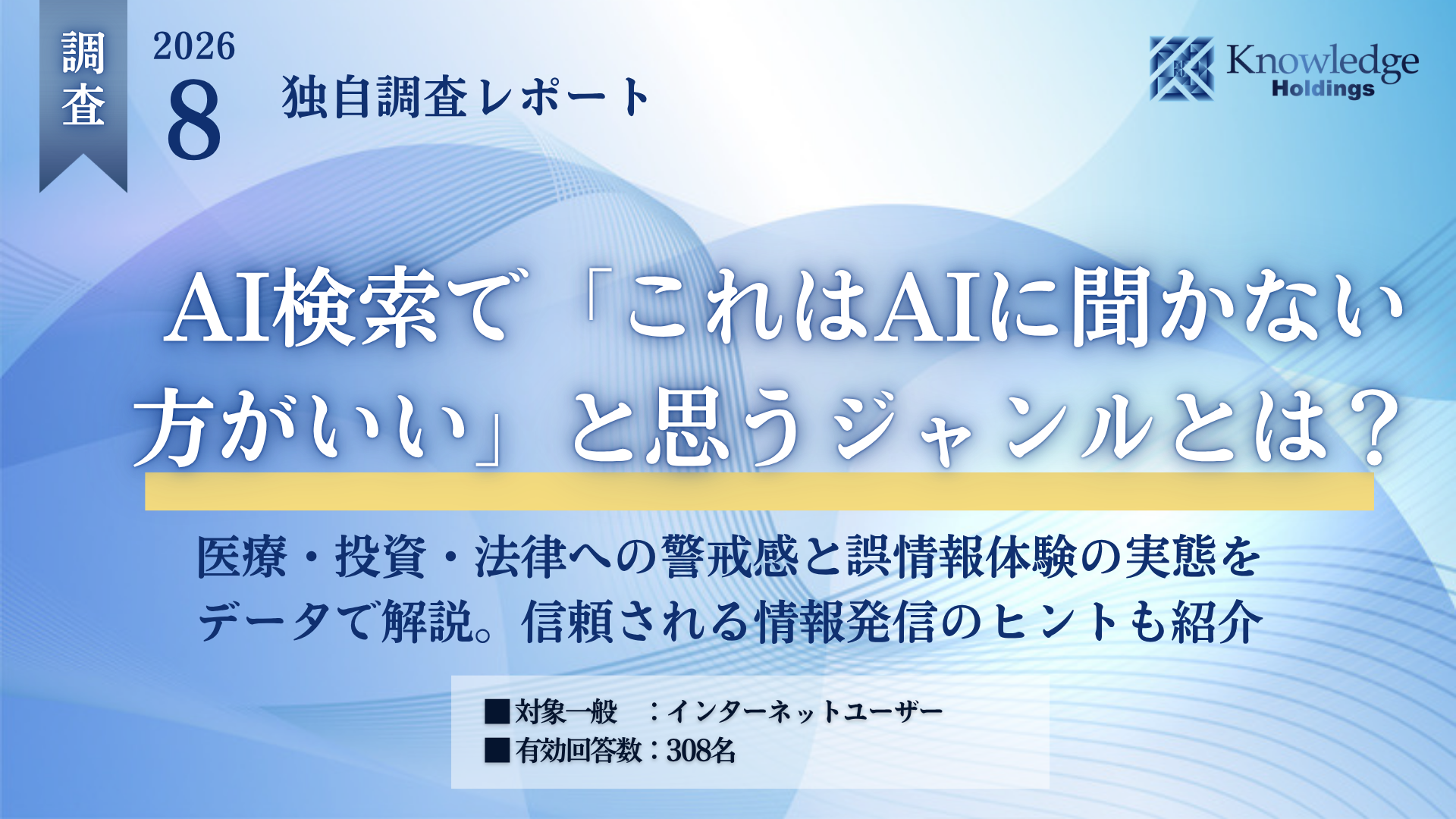 調査

2026
8
独自調査レポート

Knowledge
Holdings

AI検索で「これはAIに聞かない方がいい」と思うジャンルとは？

医療・投資・法律への警戒感と誤情報体験の実態をデータで解説。信頼される情報発信のヒントも紹介

■対象一般　：インターネットユーザー
■有効回答数：308名